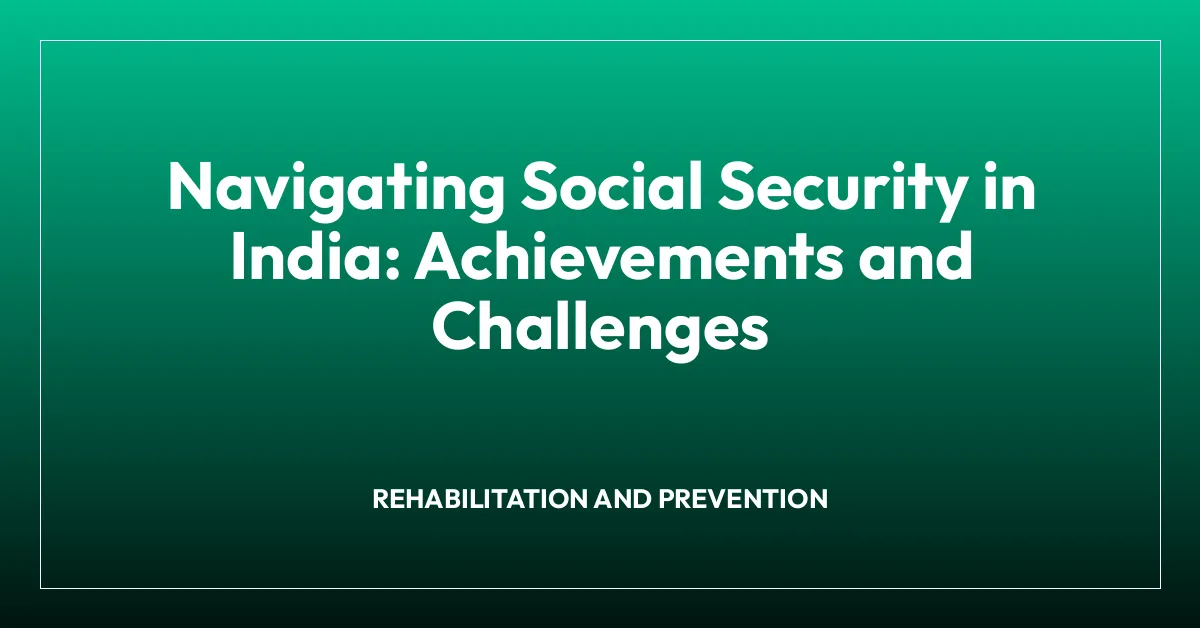 Navigating Social Security in India: Achievements and Challenges

REHABILITATION AND PREVENTION